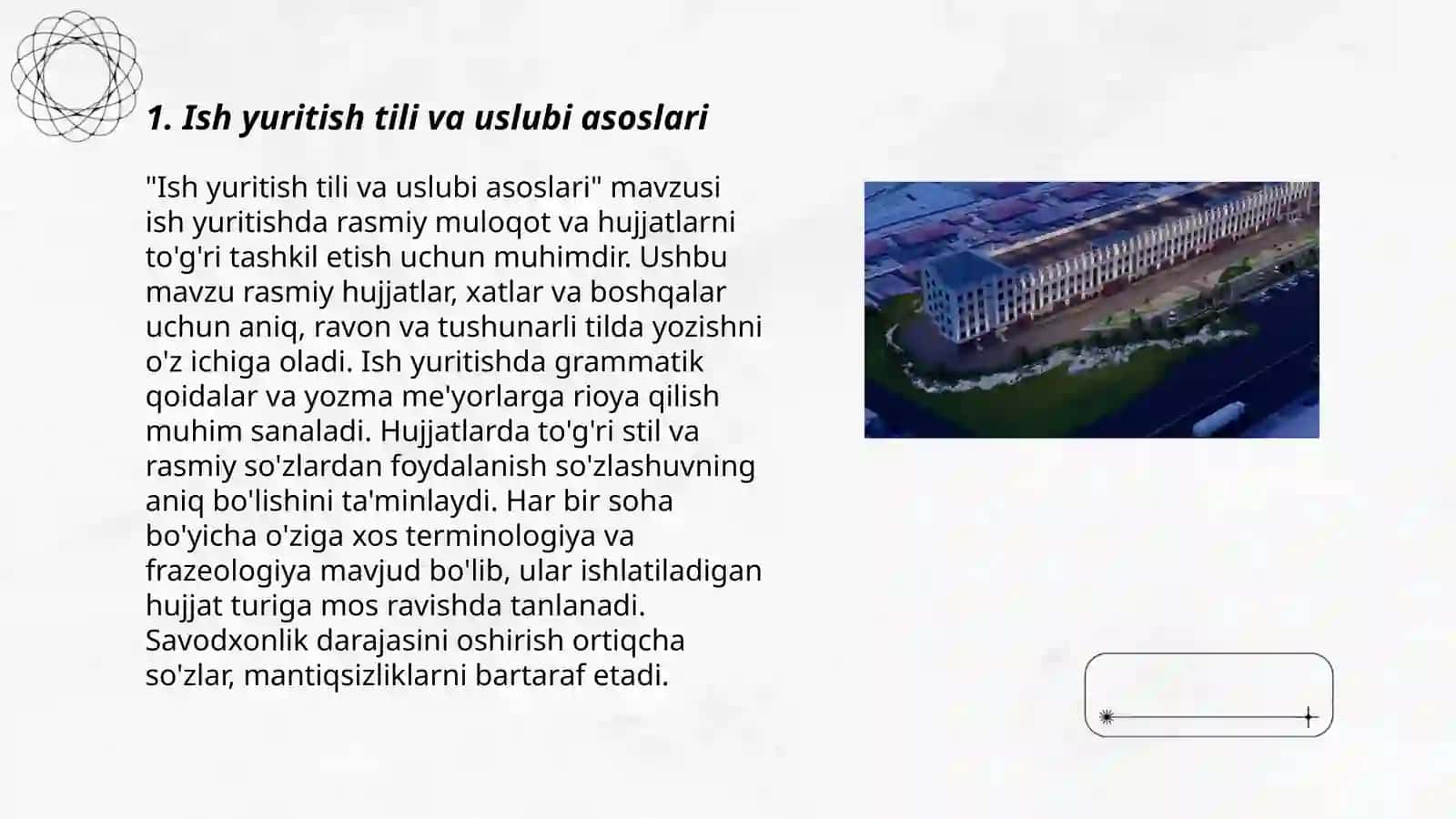 1. Ish yuritish tili va uslubi asoslari

"Ish yuritish tili va uslubi asoslari" mavzusi ish yuritishda rasmiy muloqot va hujjatlarni to'g'ri tashkil etish uchun muhimdir. Ushbu mavzu rasmiy hujjatlar, xatlar va boshqalar uchun aniq, ravon va tushunarli tilda yozishni o'z ichiga oladi. Ish yuritishda grammatik qoidalar va yozma me'yorlarga rioya qilish muhim sanaladi. Hujjatlarda to'g'ri stil va rasmiy so'zlardan foydalanish so'zlashuvning aniq bo'lishini ta'minlaydi. Har bir soha bo'yicha o'ziga xos terminologiya va frazeologiya mavjud bo'lib, ular ishlatiladigan hujjat turiga mos ravishda tanlanadi. Savodxonlik darajasini oshirish ortiqcha so'zlar, mantiqsizliklarni bartaraf etadi.